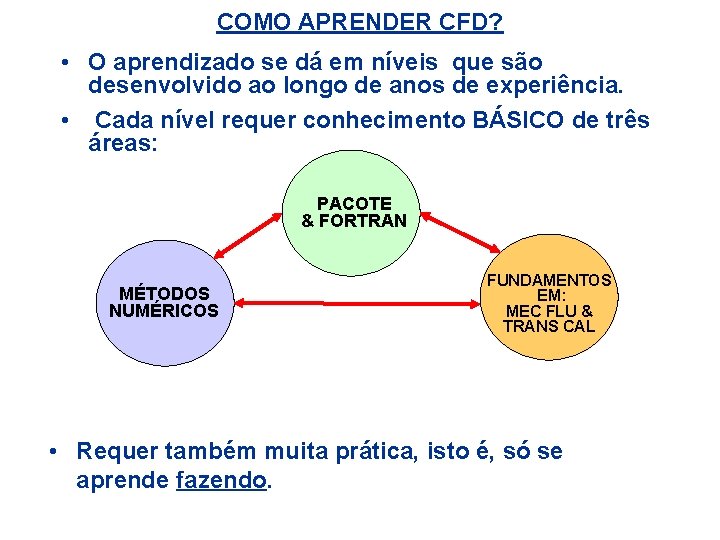 COMO APRENDER CFD?

• O aprendizado se dá em níveis que são desenvolvido ao longo de anos de experiência.

• Cada nível requer conhecimento BÁSICO de três áreas:

PACOTE & FORTRAN

MÉTODOS NUMÉRICOS

FUNDAMENTOS EM: MEC FLU & TRANS CAL

• Requer também muita prática, isto é, só se aprende fazendo.